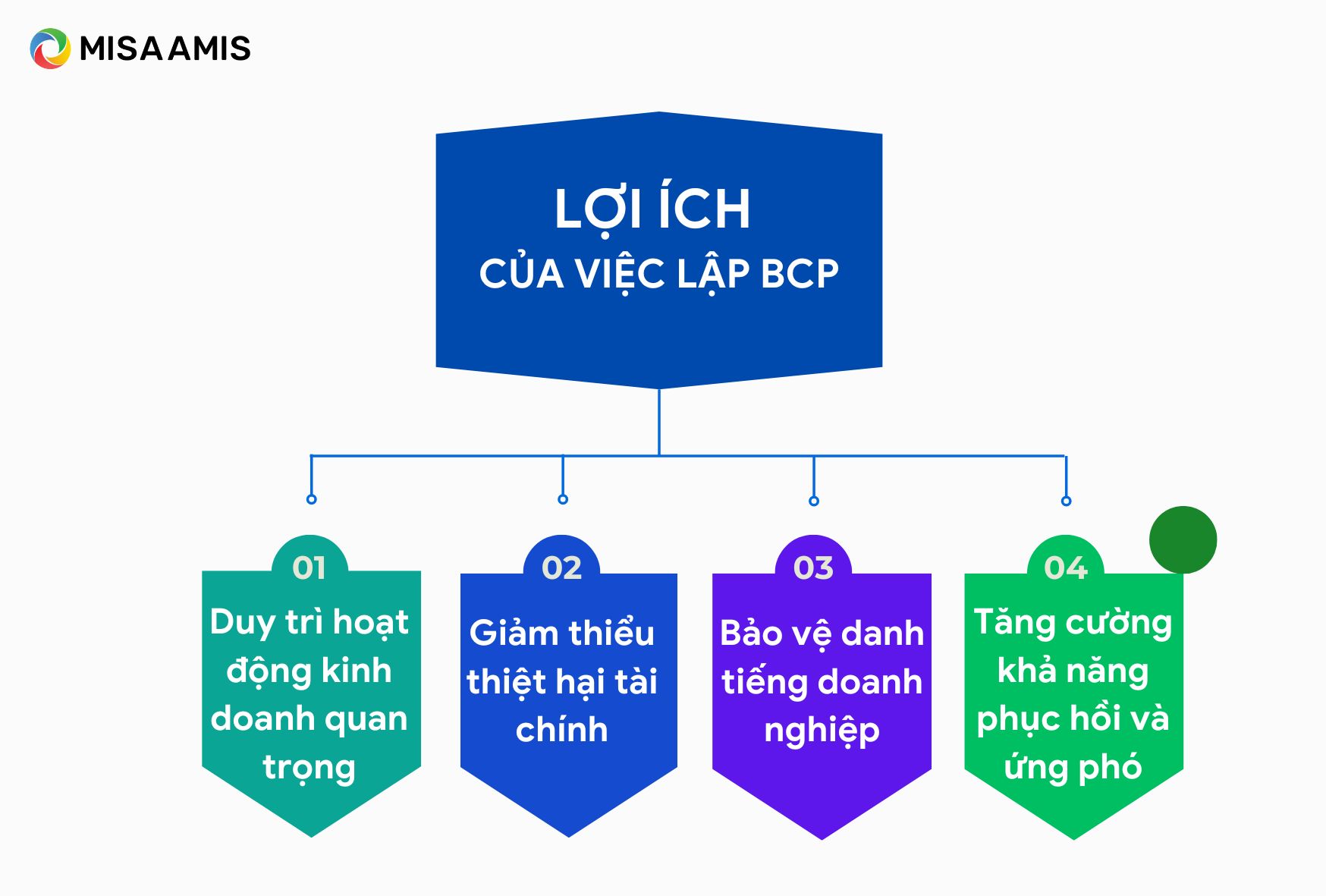 MISA AMIS

LỢI ÍCH
CỦA VIỆC LẬP BCP

01
Duy trì hoạt động kinh doanh quan trọng

02
Giảm thiểu thiệt hại tài chính

03
Bảo vệ danh tiếng doanh nghiệp

04
Tăng cường khả năng phục hồi và ứng phó